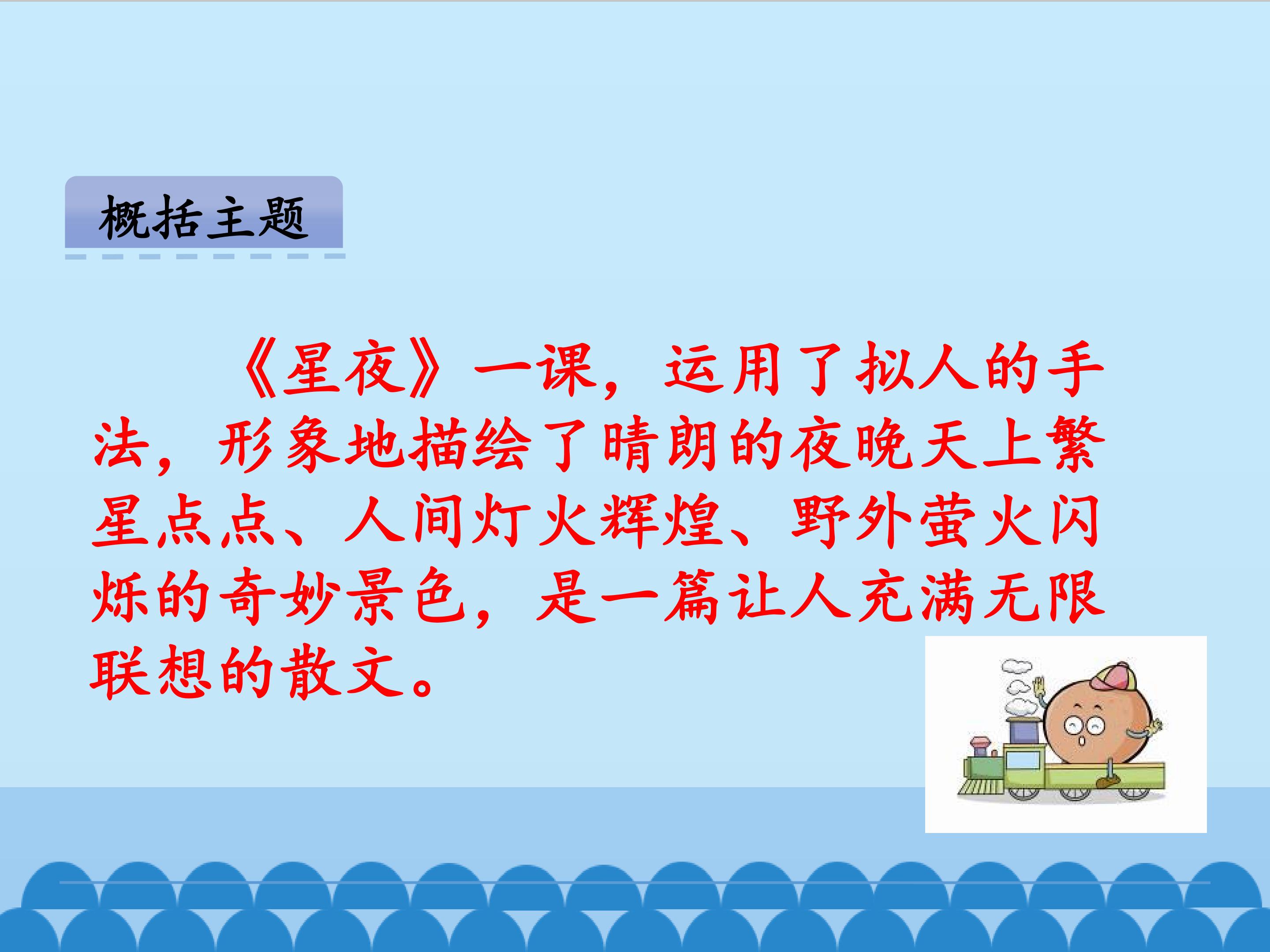 概括主题

《星夜》一课，运用了拟人的手法，形象地描绘了晴朗的夜晚天上繁星点点、人间灯火辉煌、野外萤火闪烁的奇妙景色，是一篇让人充满无限联想的散文。